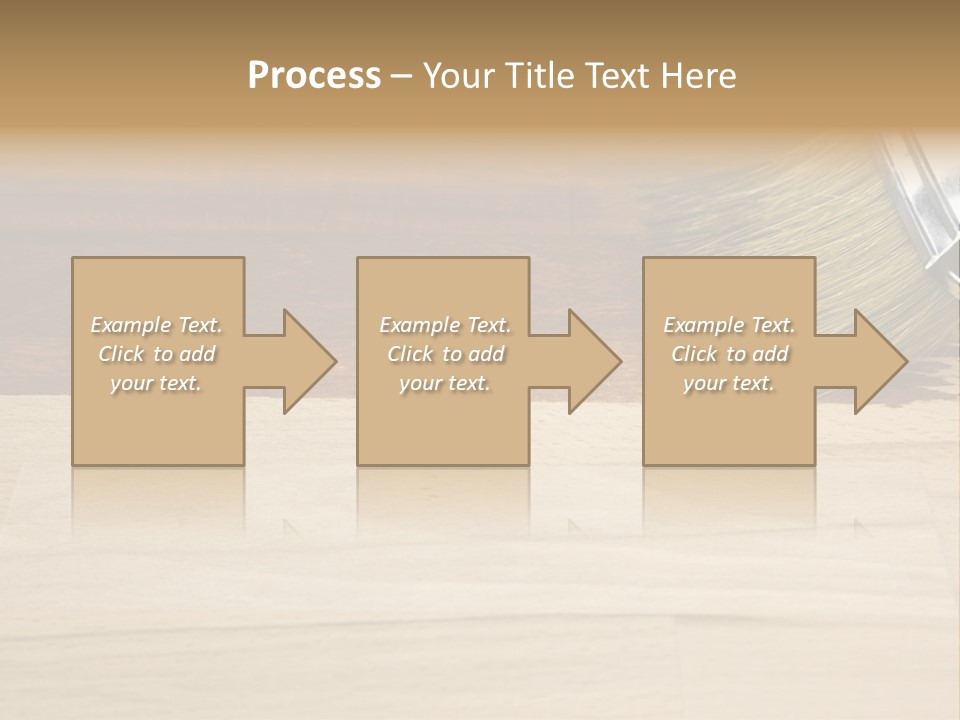 Process – Your Title Text Here

Example Text. Click to add your text.

Example Text. Click to add your text.

Example Text. Click to add your text.